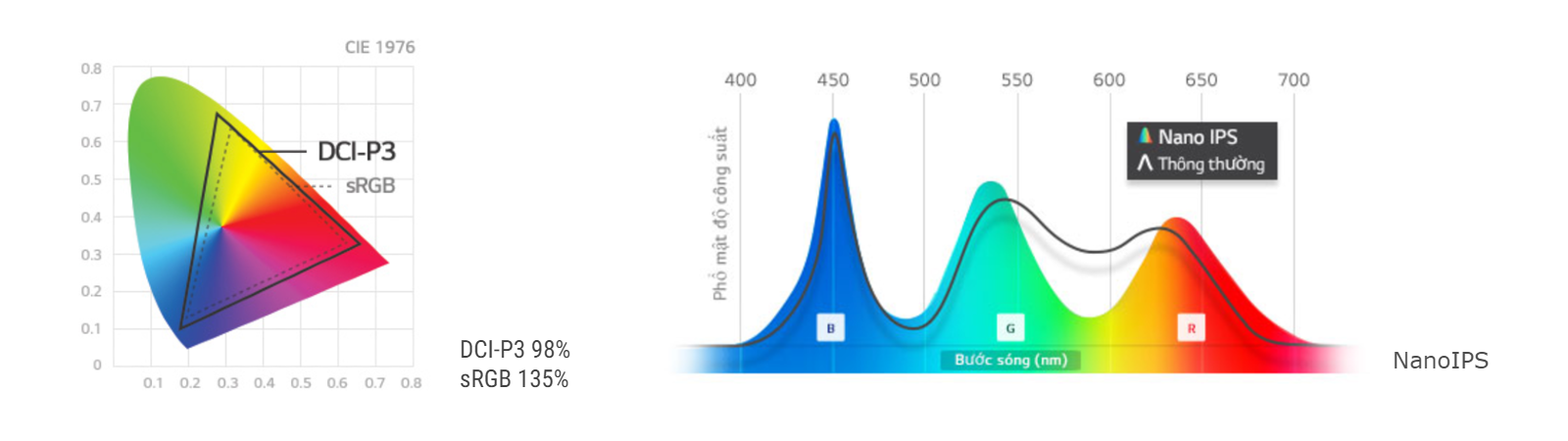 CIE 1976

0.8
0.7
0.6
0.5
0.4
0.3
0.2
0.1
0

0.1 0.2 0.3 0.4 0.5 0.6 0.7 0.8

DCI-P3
sRGB

DCI-P3 98%
sRGB 135%

400 450 500 550 600 650 700

Phổ mật độ công suất

Nano IPS
Thông thường

B
G
R

Bước sóng (nm)

NanoIPS